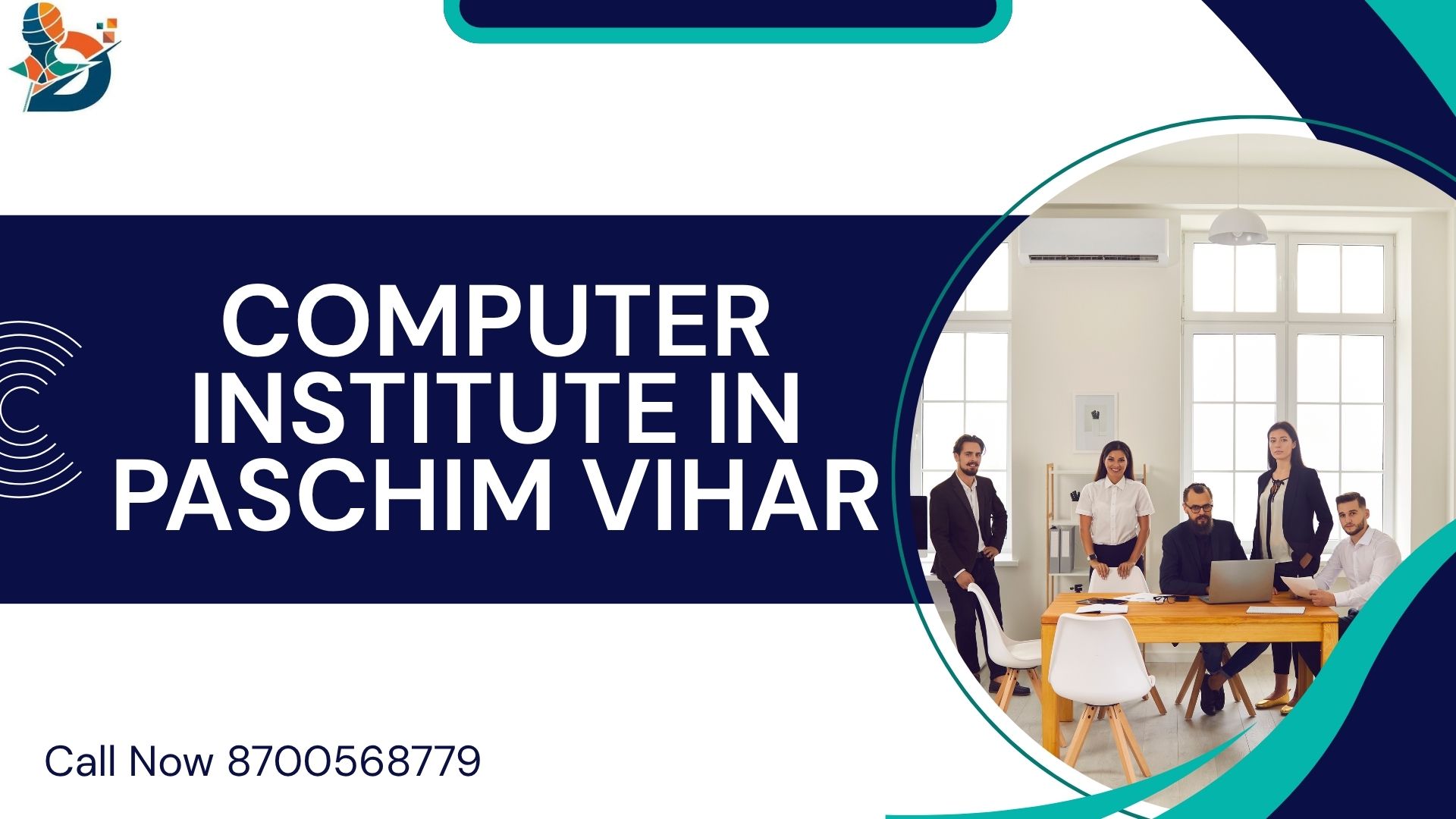 COMPUTER INSTITUTE IN PASCHIM VIHAR

Call Now 8700568779